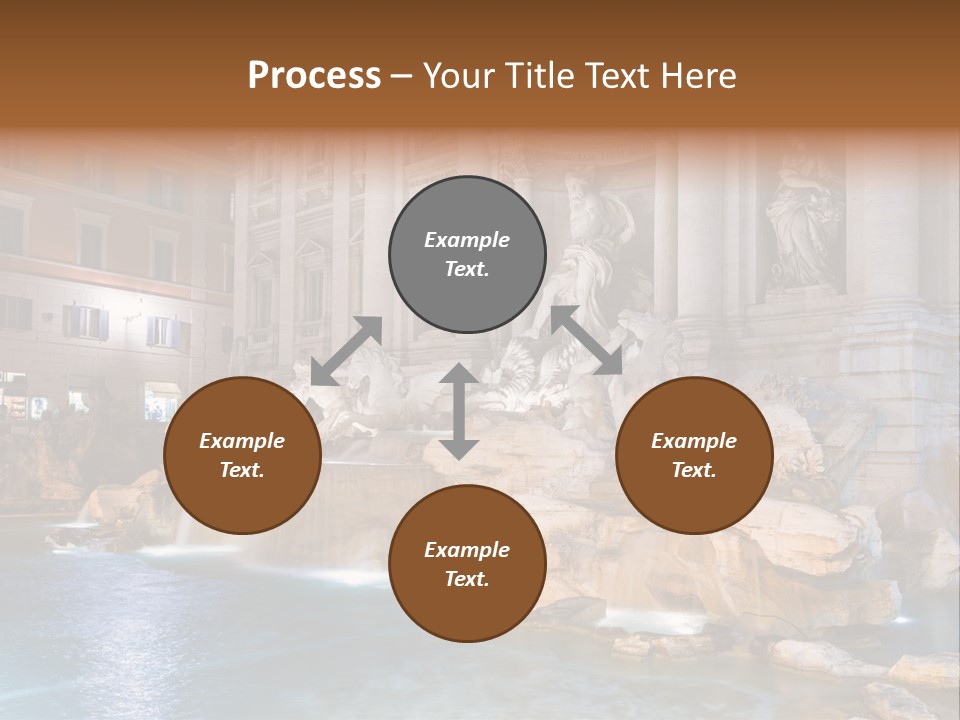 Process – Your Title Text Here

Example Text.

Example Text.

Example Text.

Example Text.